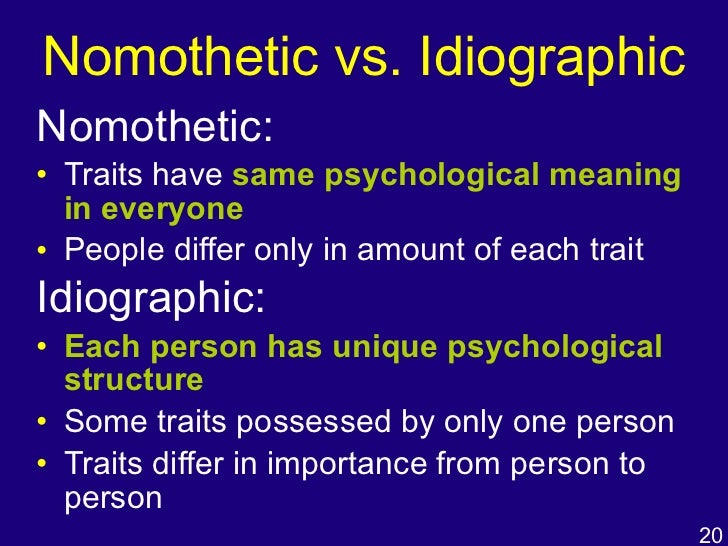 Nomothetic vs. Idiographic

Nomothetic:

• Traits have same psychological meaning in everyone
• People differ only in amount of each trait

Idiographic:

• Each person has unique psychological structure
• Some traits possessed by only one person
• Traits differ in importance from person to person

20